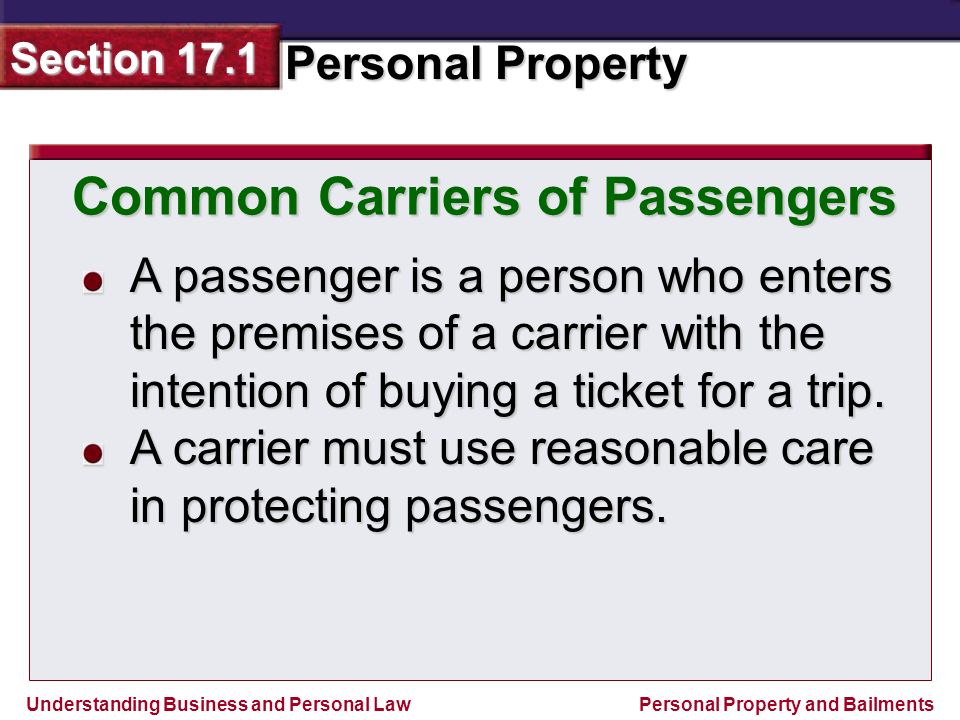 Section 17.1 Personal Property

Common Carriers of Passengers

A passenger is a person who enters the premises of a carrier with the intention of buying a ticket for a trip.

A carrier must use reasonable care in protecting passengers.

Understanding Business and Personal Law

Personal Property and Bailments